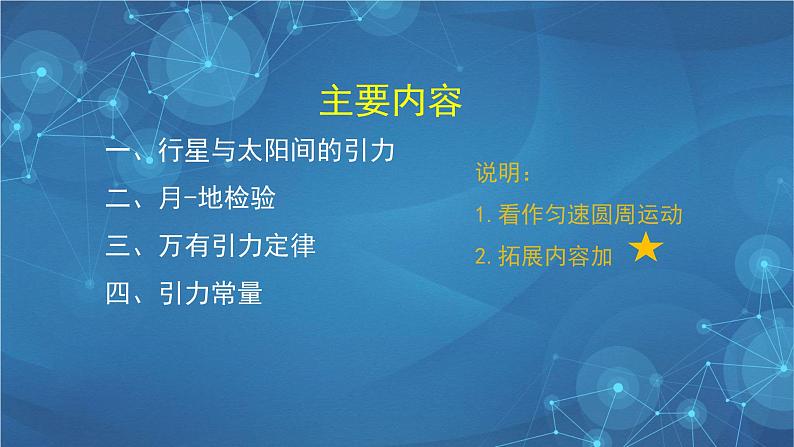 主要内容

一、行星与太阳间的引力

二、月-地检验

三、万有引力定律

四、引力常量

说明：

1. 看作匀速圆周运动

2. 拓展内容加 ★